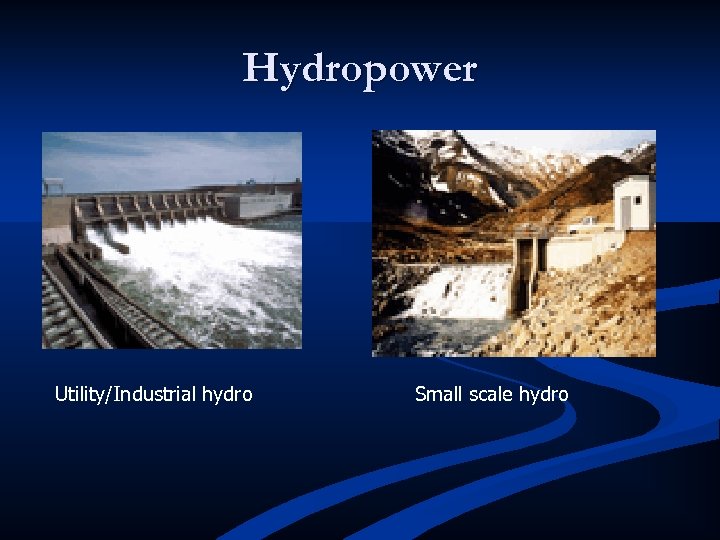 Hydropower

Utility/Industrial hydro

Small scale hydro